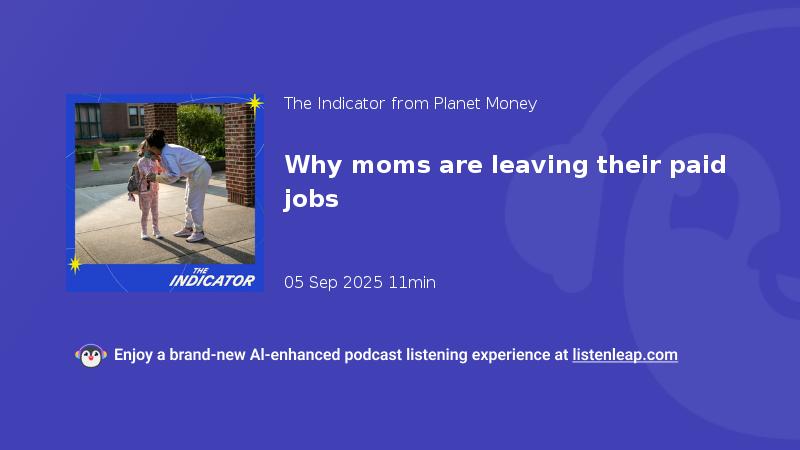 THE INDICATOR

The Indicator from Planet Money

Why moms are leaving their paid jobs

05 Sep 2025 11min

Enjoy a brand-new AI-enhanced podcast listening experience at listenleap.com